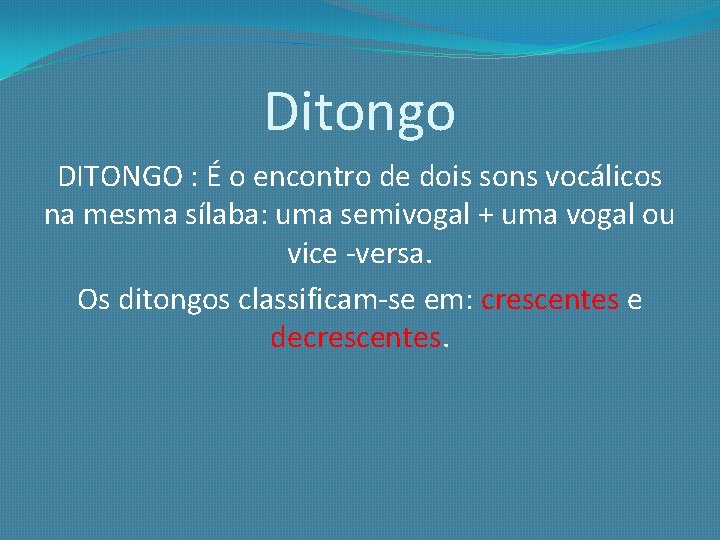 Ditongo

DITONGO : É o encontro de dois sons vocálicos na mesma sílaba: uma semivogal + uma vogal ou vice -versa.

Os ditongos classificam-se em: crescentes e decrescentes.